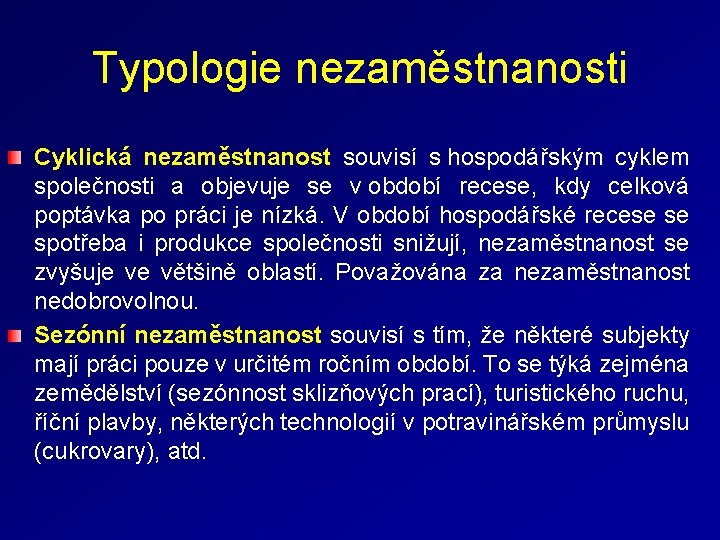 Typologie nezaměstnanosti

Cyklická nezaměstnanost souvisí s hospodářským cyklem společnosti a objevuje se v období recese, kdy celková poptávka po práci je nízká. V období hospodářské recese se spotřeba i produkce společnosti snižují, nezaměstnanost se zvyšuje ve většině oblastí. Považována za nezaměstnanost nedobrovolnou.

Sezónní nezaměstnanost souvisí s tím, že některé subjekty mají práci pouze v určitém ročním období. To se týká zejména zemědělství (sezónnost sklizňových prací), turistického ruchu, říční plavby, některých technologií v potravinářském průmyslu (cukrovary), atd.